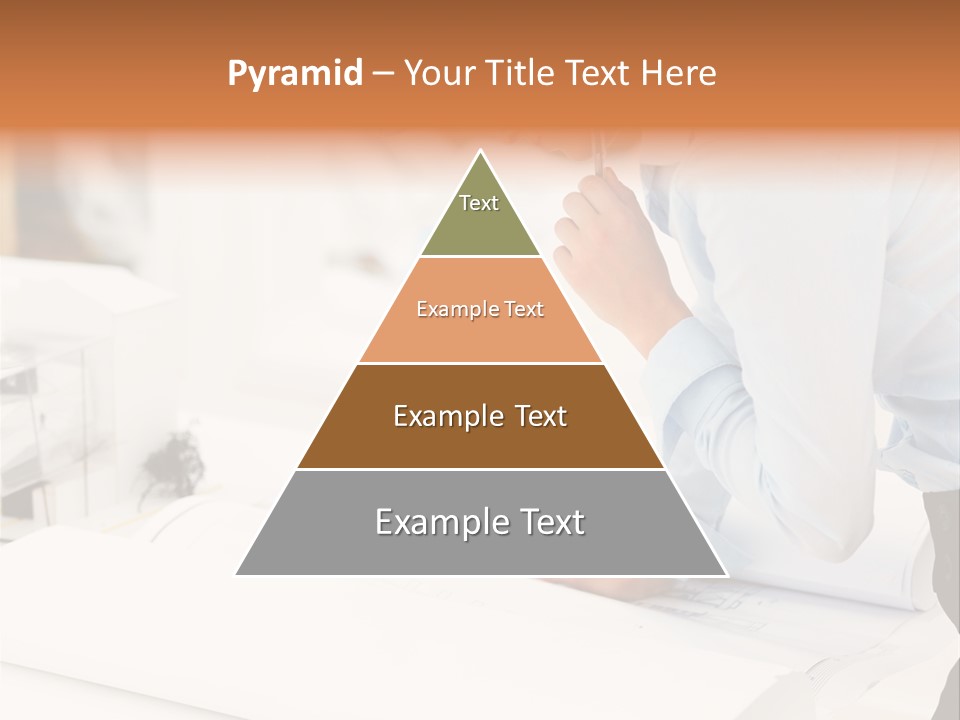 Pyramid – Your Title Text Here

Text

Example Text

Example Text

Example Text